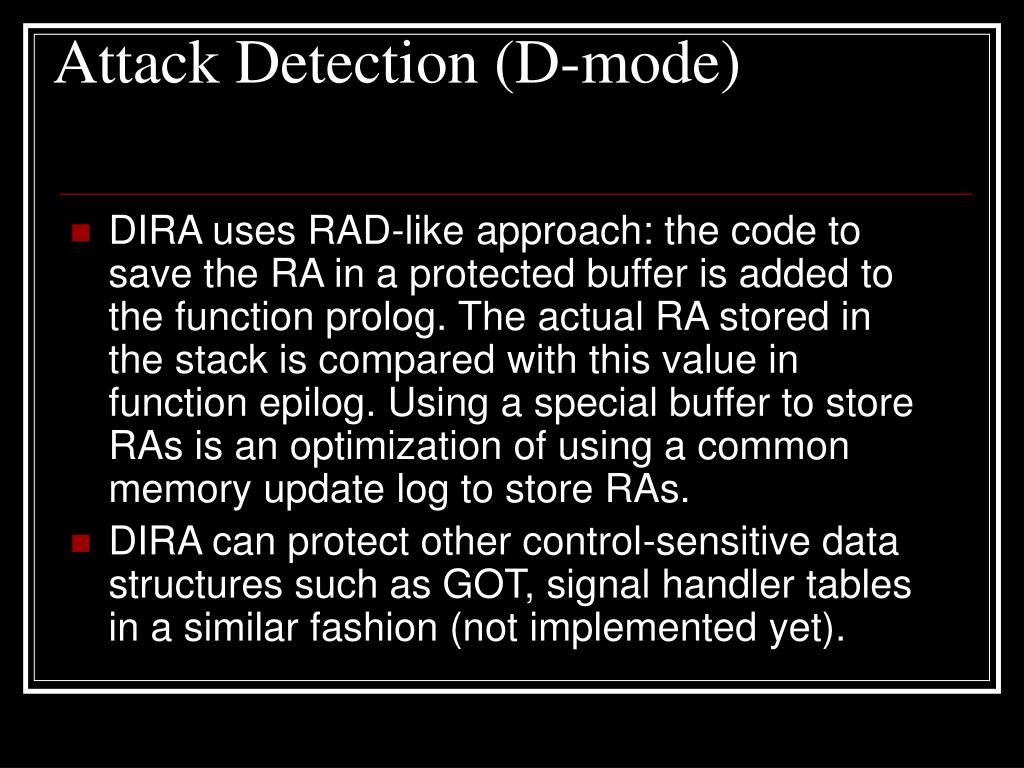 Attack Detection (D-mode)

DIRA uses RAD-like approach: the code to save the RA in a protected buffer is added to the function prolog. The actual RA stored in the stack is compared with this value in function epilog. Using a special buffer to store RAs is an optimization of using a common memory update log to store RAs.

DIRA can protect other control-sensitive data structures such as GOT, signal handler tables in a similar fashion (not implemented yet).